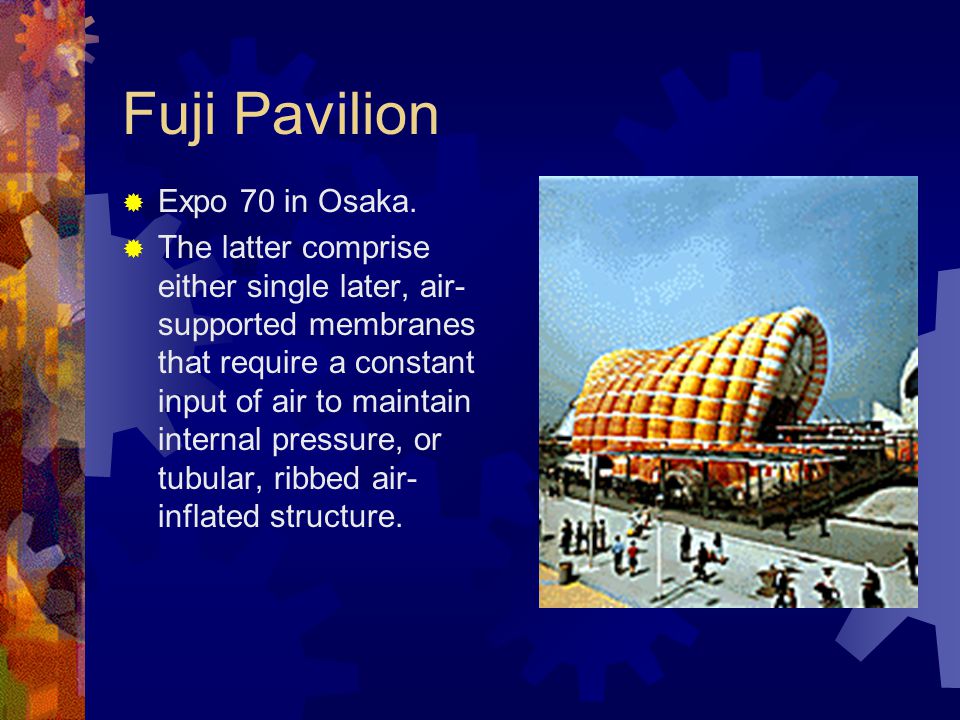 Fuji Pavilion

Expo 70 in Osaka.

The latter comprise either single later, air-supported membranes that require a constant input of air to maintain internal pressure, or tubular, ribbed air-inflated structure.